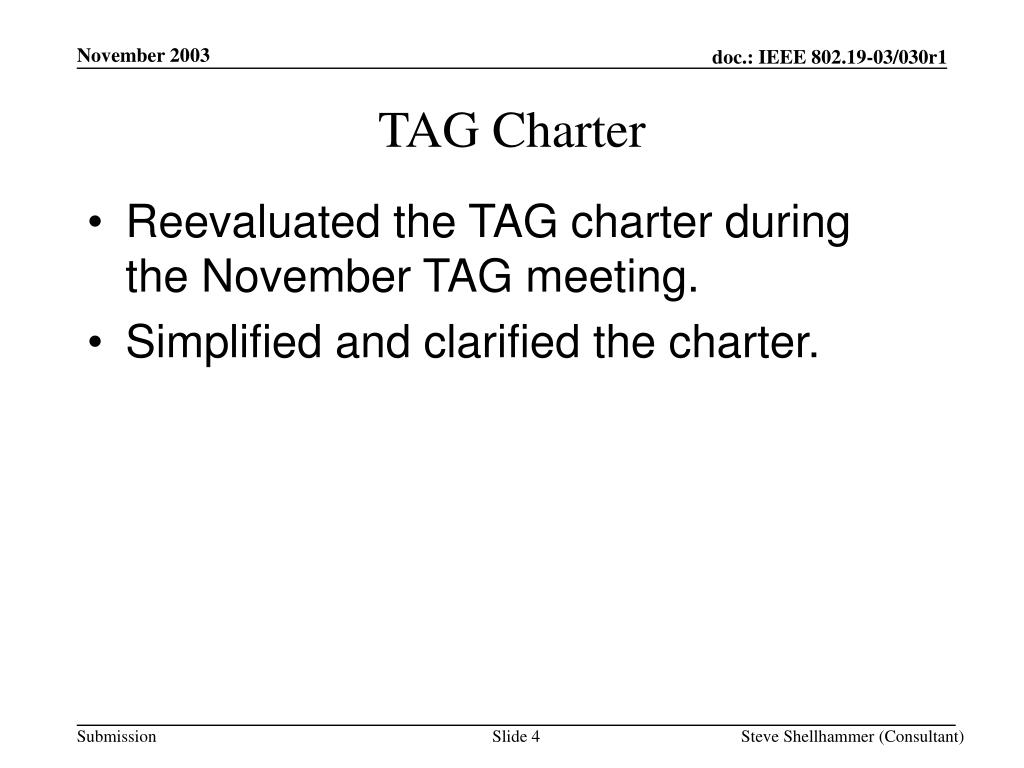 November 2003

doc.: IEEE 802.19-03/030r1

TAG Charter

• Reevaluated the TAG charter during the November TAG meeting.
• Simplified and clarified the charter.

Submission

Slide 4

Steve Shellhammer (Consultant)